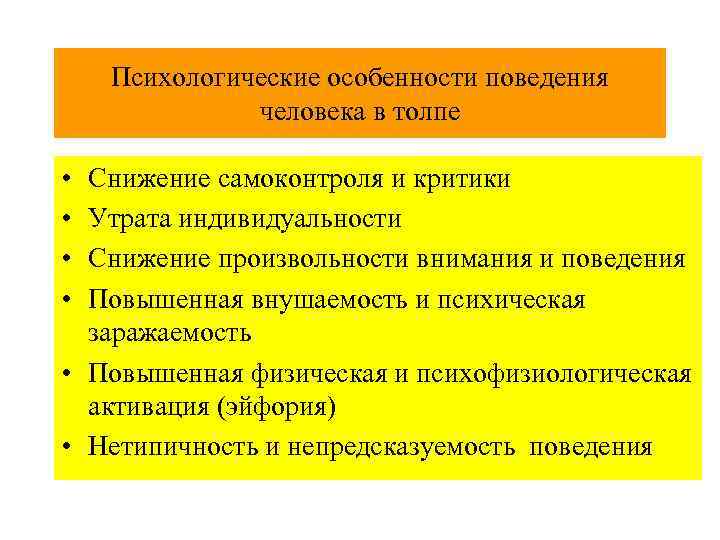 Психологические особенности поведения человека в толпе

• Снижение самоконтроля и критики
• Утрата индивидуальности
• Снижение произвольности внимания и поведения
• Повышенная внушаемость и психическая заражаемость
• Повышенная физическая и психофизиологическая активация (эйфория)
• Нетипичность и непредсказуемость поведения